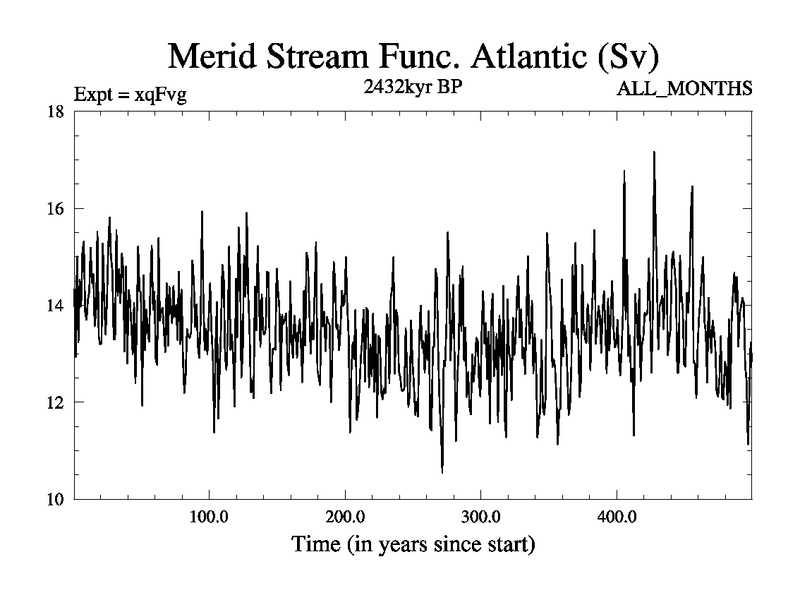 Merid Stream Func. Atlantic (Sv)

Expt = xqFvg

2432kyr BP

ALL_MONTHS

18

16

14

12

10

100.0

200.0

300.0

400.0

Time (in years since start)